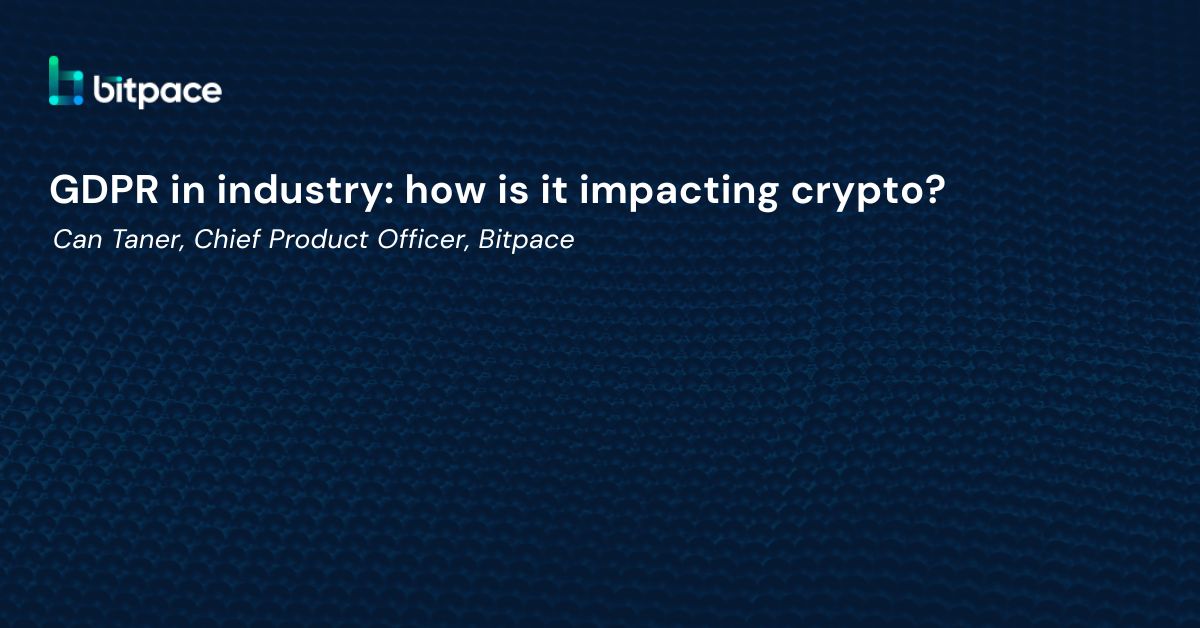 bitpace

GDPR in industry: how is it impacting crypto?

Can Taner, Chief Product Officer, Bitpace